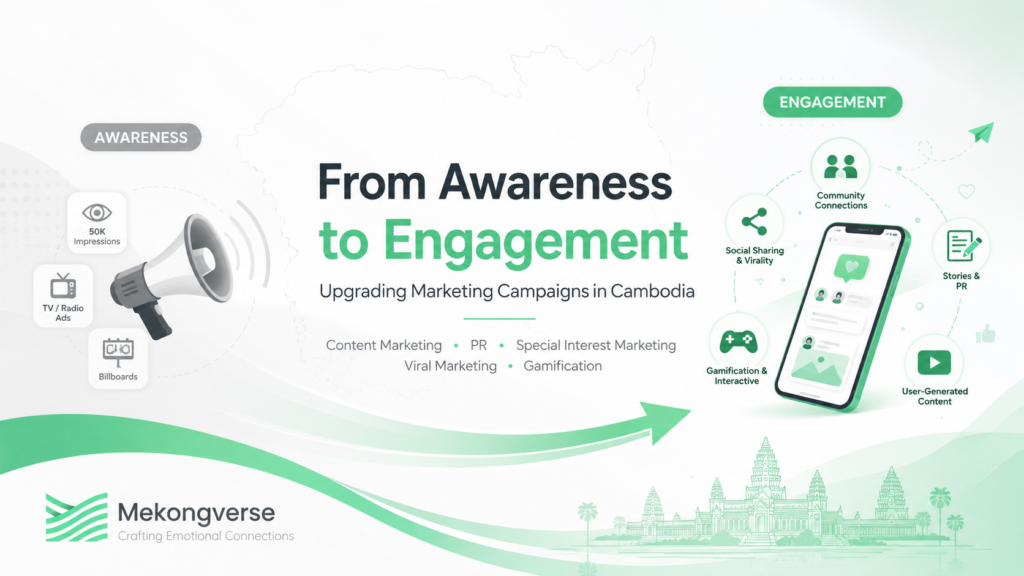 AWARENESS

50K Impressions

TV / Radio Ads

Billboards

From Awareness to Engagement

Upgrading Marketing Campaigns in Cambodia

Content Marketing • PR • Special Interest Marketing
Viral Marketing • Gamification

ENGAGEMENT

Community Connections

Social Sharing & Virality

Stories & PR

Gamification & Interactive

User-Generated Content

Mekongverse
Crafting Emotional Connections